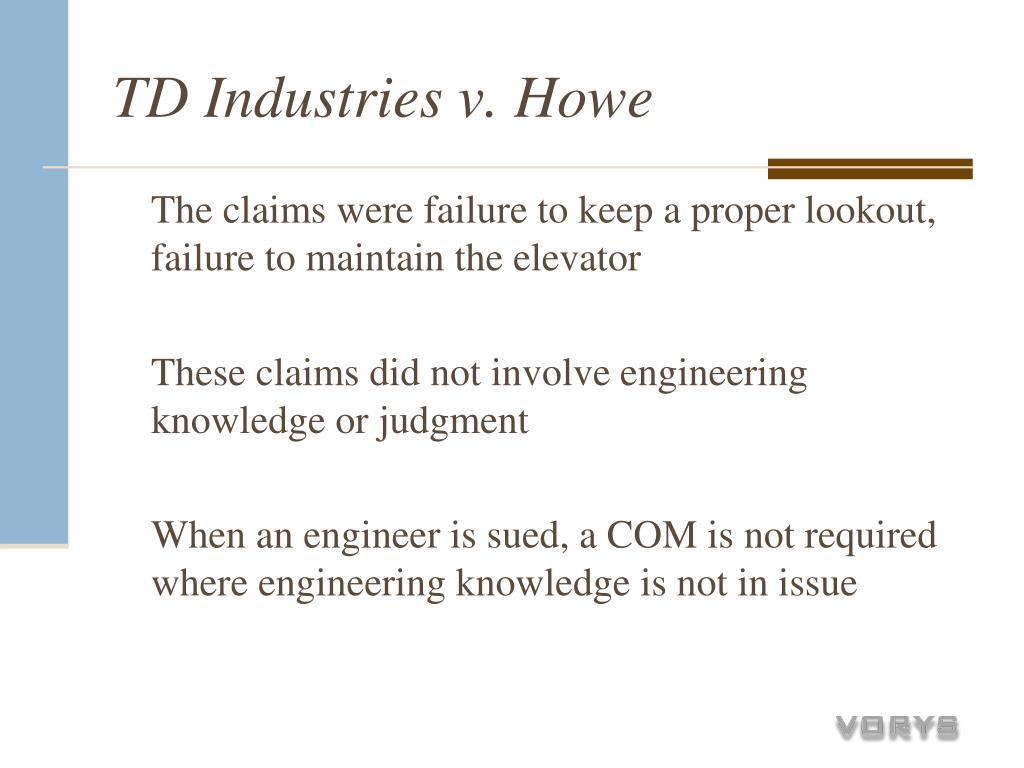 TD Industries v. Howe

The claims were failure to keep a proper lookout, failure to maintain the elevator

These claims did not involve engineering knowledge or judgment

When an engineer is sued, a COM is not required where engineering knowledge is not in issue

VORYS